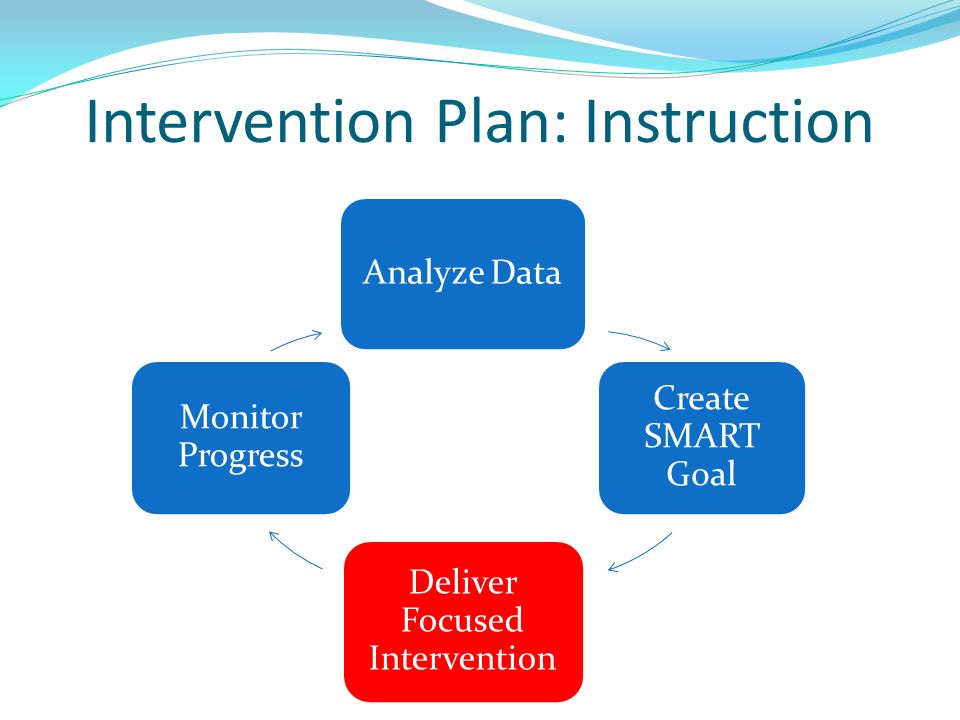 Intervention Plan: Instruction

Analyze Data

Create SMART Goal

Deliver Focused Intervention

Monitor Progress